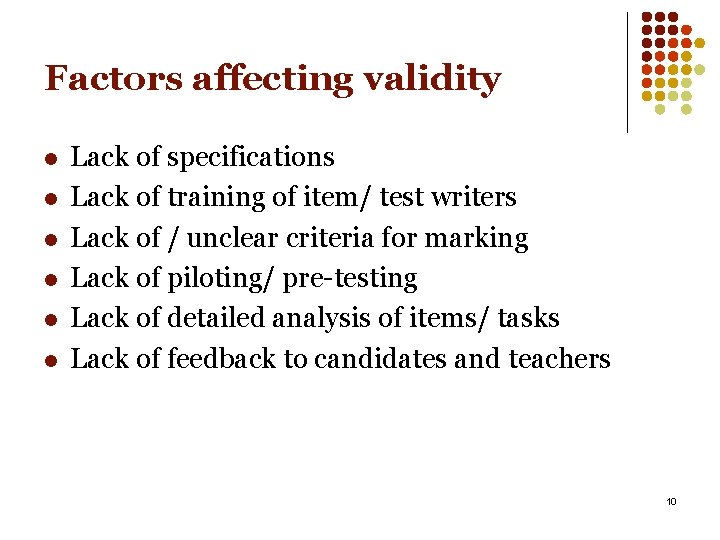 Factors affecting validity

- Lack of specifications
- Lack of training of item/ test writers
- Lack of / unclear criteria for marking
- Lack of piloting/ pre-testing
- Lack of detailed analysis of items/ tasks
- Lack of feedback to candidates and teachers

10